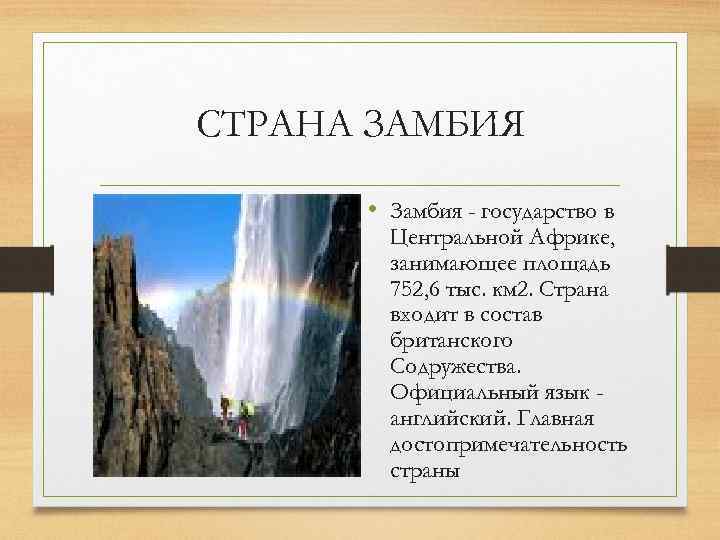 СТРАНА ЗАМБИЯ

• Замбия - государство в Центральной Африке, занимающее площадь 752,6 тыс. км2. Страна входит в состав британского Содружества. Официальный язык - английский. Главная достопримечательность страны